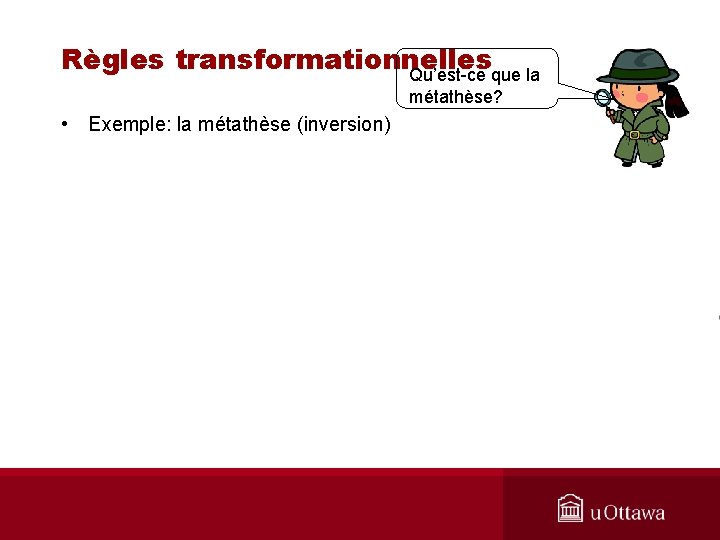 Règles transformationnelles

Qu'est-ce que la métathèse?

• Exemple: la métathèse (inversion)

uOttawa